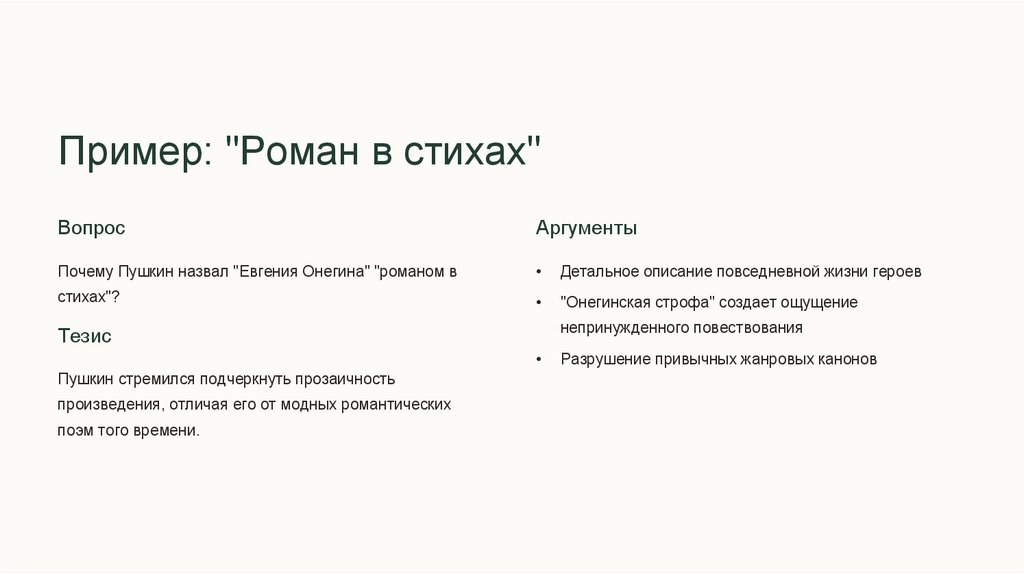 Пример: "Роман в стихах"

Вопрос

Почему Пушкин назвал "Евгения Онегина" "романом в стихах"?

Тезис

Пушкин стремился подчеркнуть прозаичность произведения, отличая его от модных романтических поэм того времени.

Аргументы

• Детальное описание повседневной жизни героев
• "Онегинская строфа" создает ощущение непринужденного повествования
• Разрушение привычных жанровых канонов